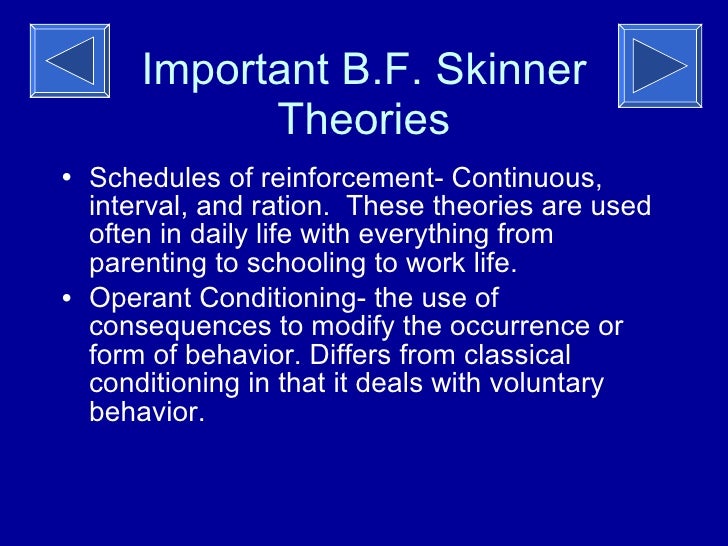 Important B.F. Skinner Theories

• Schedules of reinforcement- Continuous, interval, and ration. These theories are used often in daily life with everything from parenting to schooling to work life.

• Operant Conditioning- the use of consequences to modify the occurrence or form of behavior. Differs from classical conditioning in that it deals with voluntary behavior.